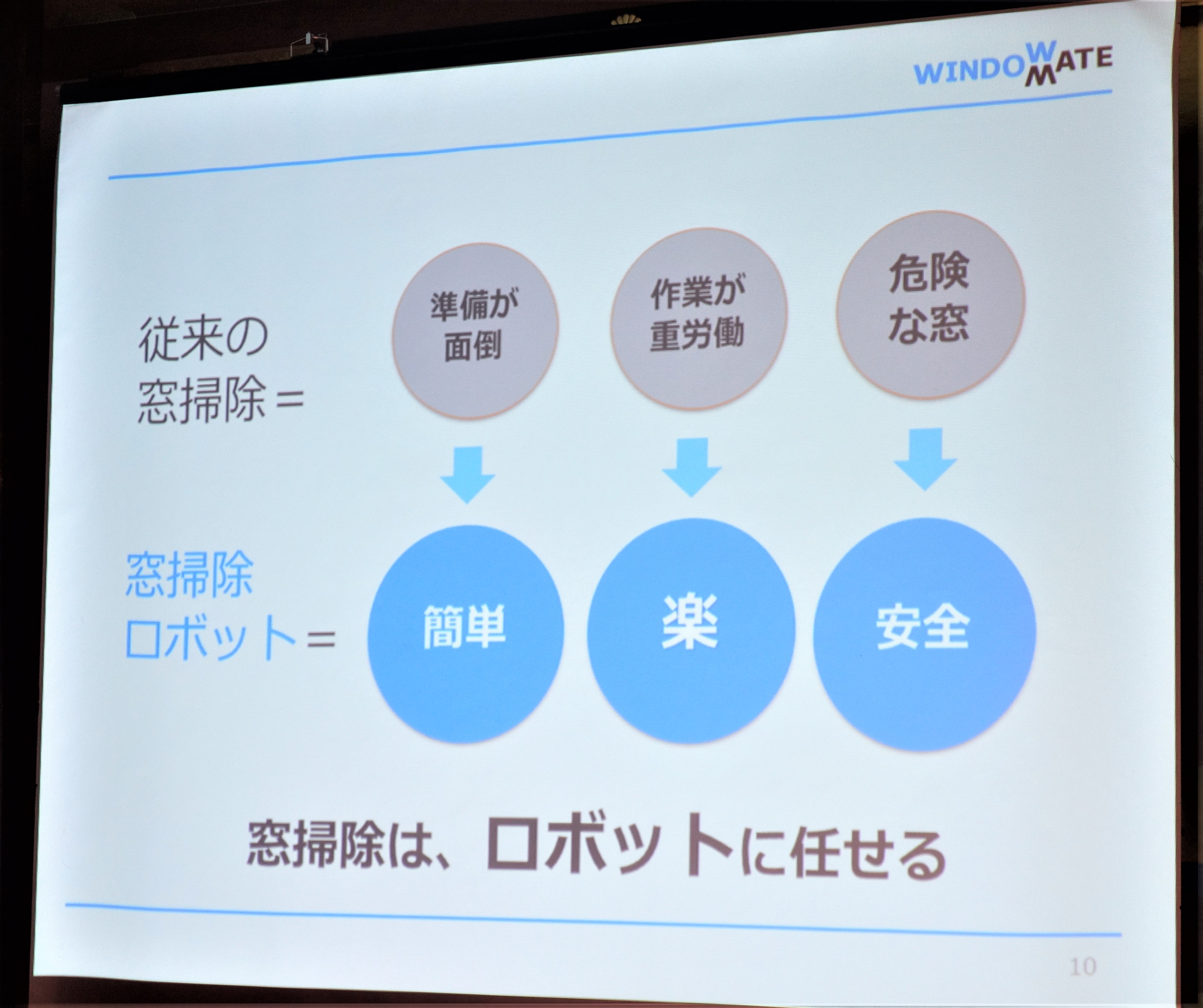 WINDOWMATE

従来の窓掃除＝

準備が面倒

作業が重労働

危険な窓

窓掃除ロボット＝

簡単

楽

安全

窓掃除は、ロボットに任せる

10